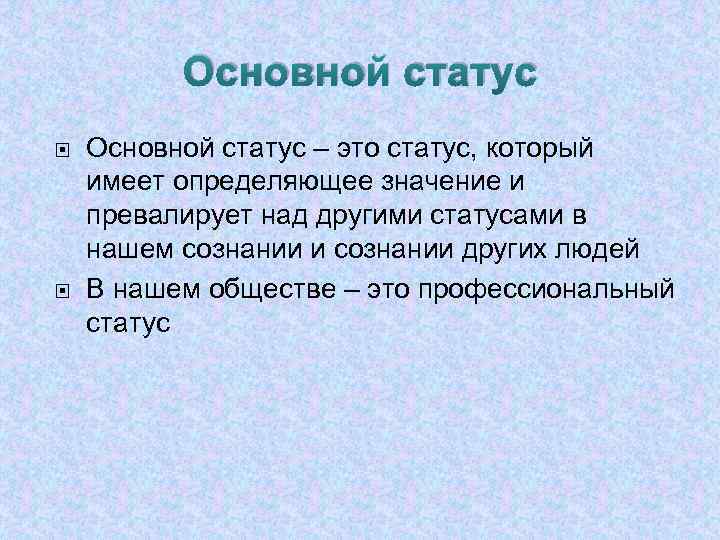 Основной статус

Основной статус – это статус, который имеет определяющее значение и превалирует над другими статусами в нашем сознании и сознании других людей

В нашем обществе – это профессиональный статус